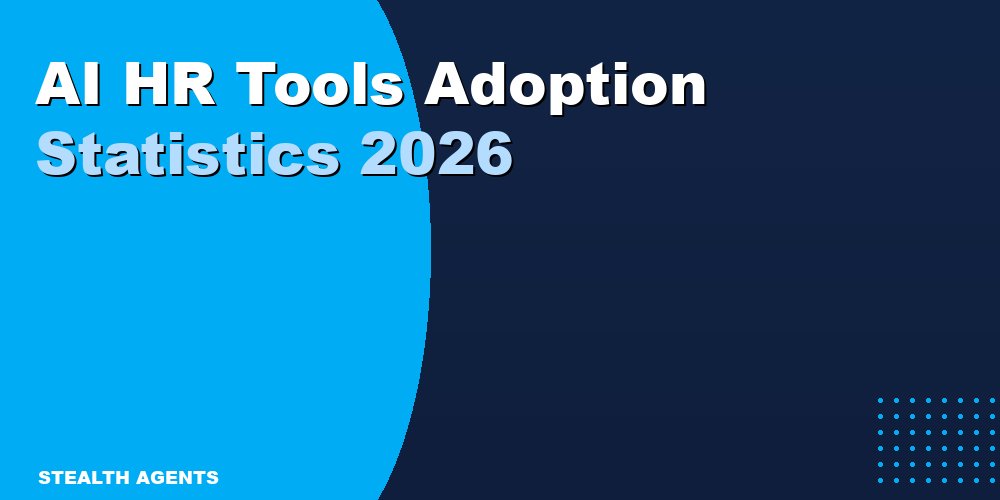 AI HR Tools Adoption
Statistics 2026

STEALTH AGENTS